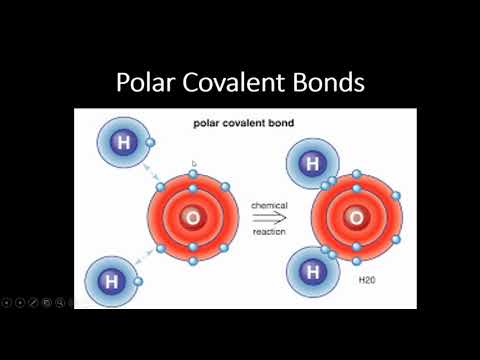 Polar Covalent Bonds

polar covalent bond

H

O

H

chemical

reaction

H

O

H

H20